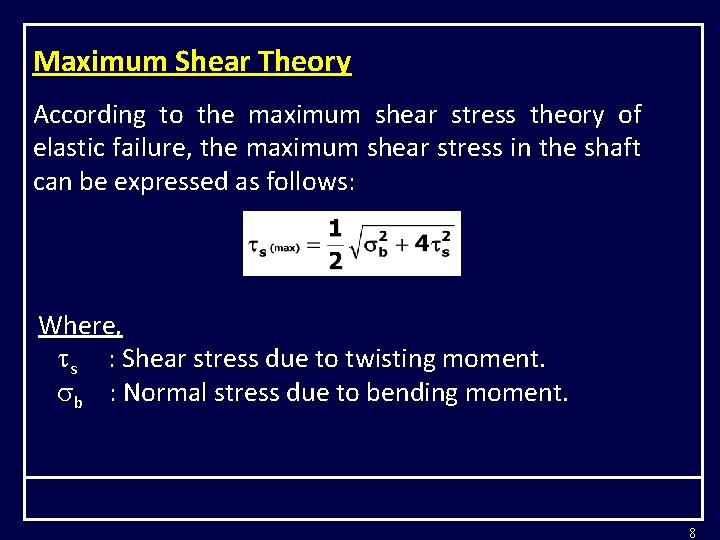 Maximum Shear Theory

According to the maximum shear stress theory of elastic failure, the maximum shear stress in the shaft can be expressed as follows:

$\tau_{s\,(max)} = \frac{1}{2}\sqrt{\sigma_b^2 + 4\tau_s^2}$

Where,
$\tau_s$ : Shear stress due to twisting moment.
$\sigma_b$ : Normal stress due to bending moment.

8